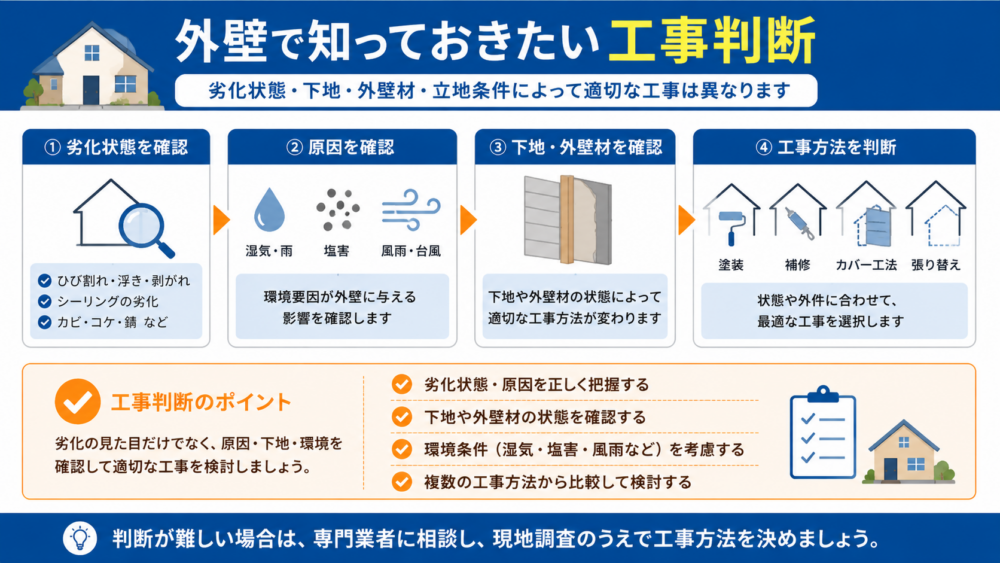 外壁で知っておきたい 工事判断

劣化状態・下地・外壁材・立地条件によって適切な工事は異なります

① 劣化状態を確認

ひび割れ・浮き・剥がれ
シーリングの劣化
カビ・コケ・錆 など

② 原因を確認

湿気・雨
塩害
風雨・台風

環境要因が外壁に与える影響を確認します

③ 下地・外壁材を確認

下地や外壁材の状態によって適切な工事方法が変わります

④ 工事方法を判断

塗装
補修
カバー工法
張り替え

状態や外件に合わせて、最適な工事を選択します

工事判断のポイント

劣化の見た目だけでなく、原因・下地・環境を確認して適切な工事を検討しましょう。

劣化状態・原因を正しく把握する
下地や外壁材の状態を確認する
環境条件（湿気・塩害・風雨など）を考慮する
複数の工事方法から比較して検討する

判断が難しい場合は、専門業者に相談し、現地調査のうえで工事方法を決めましょう。